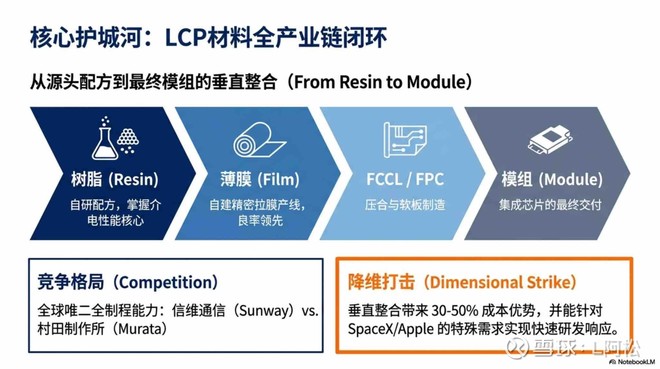 核心护城河：LCP材料全产业链闭环

从源头配方到最终模组的垂直整合（From Resin to Module）

树脂 (Resin)
自研配方，掌握介电性能核心

薄膜 (Film)
自建精密拉膜产线，良率领先

FCCL / FPC
压合与软板制造

模组 (Module)
集成芯片的最终交付

竞争格局（Competition）
全球唯二全制程能力：信维通信（Sunway）vs. 村田制作所（Murata）

降维打击（Dimensional Strike）
垂直整合带来 30-50% 成本优势，并能针对 SpaceX/Apple 的特殊需求实现快速研发响应。

雪球：L阿松
NotebookLM